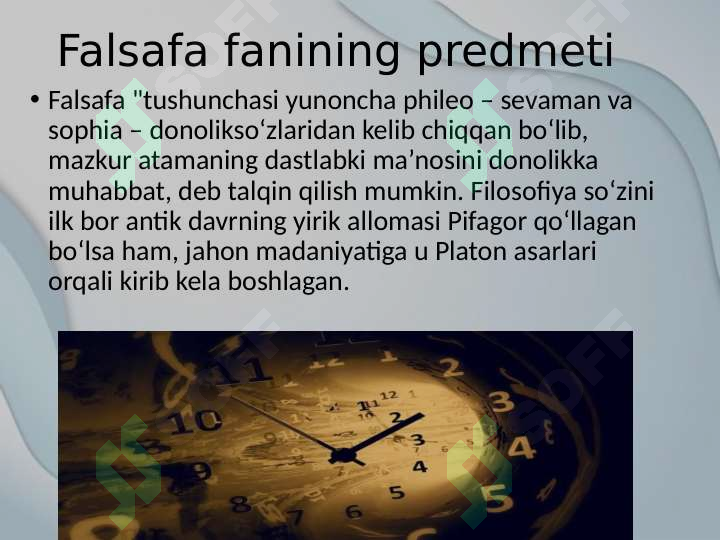 Falsafa fanining predmeti

• Falsafa "tushunchasi yunoncha phileo – sevaman va sophia – donolikso‘zlaridan kelib chiqqan bo‘lib, mazkur atamaning dastlabki ma’nosini donolikka muhabbat, deb talqin qilish mumkin. Filosofiya so‘zini ilk bor antik davrning yirik allomasi Pifagor qo‘llagan bo‘lsa ham, jahon madaniyatiga u Platon asarlari orqali kirib kela boshlagan.

SOFT SOFT SOFT SOFT